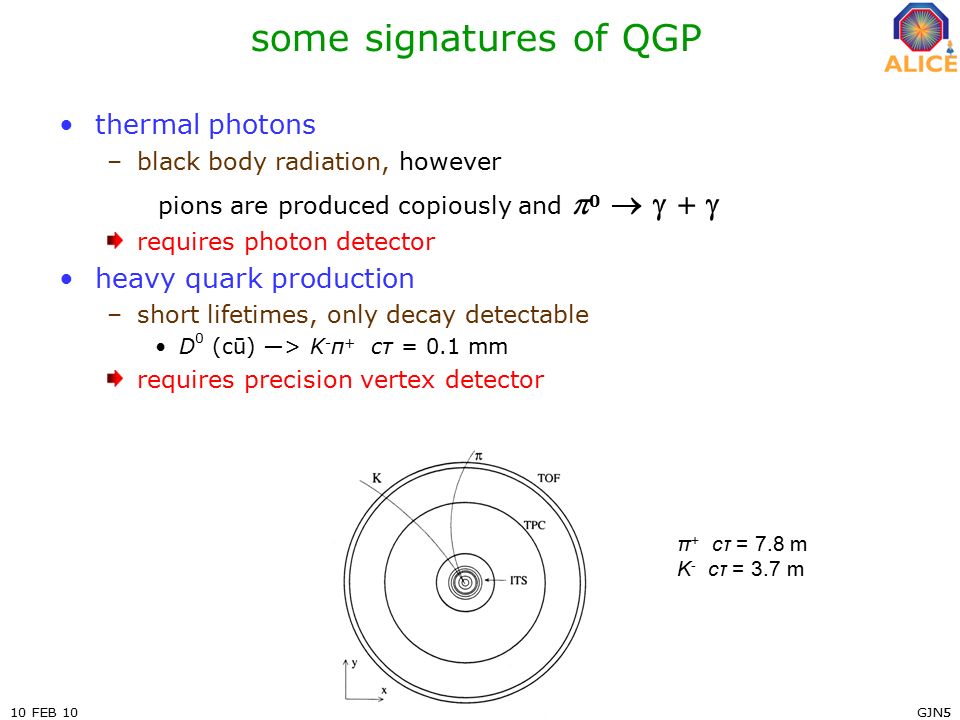 some signatures of QGP

ALICE

• thermal photons
– black body radiation, however

pions are produced copiously and $\pi^0 \rightarrow \gamma + \gamma$

requires photon detector

• heavy quark production
– short lifetimes, only decay detectable
• $D^0$ (cū) —> $K^-\pi^+$ $c\tau$ = 0.1 mm

requires precision vertex detector

K
π
TOF
TPC
ITS
y
x

$\pi^+$ $c\tau$ = 7.8 m
$K^-$ $c\tau$ = 3.7 m

10 FEB 10

GJN5